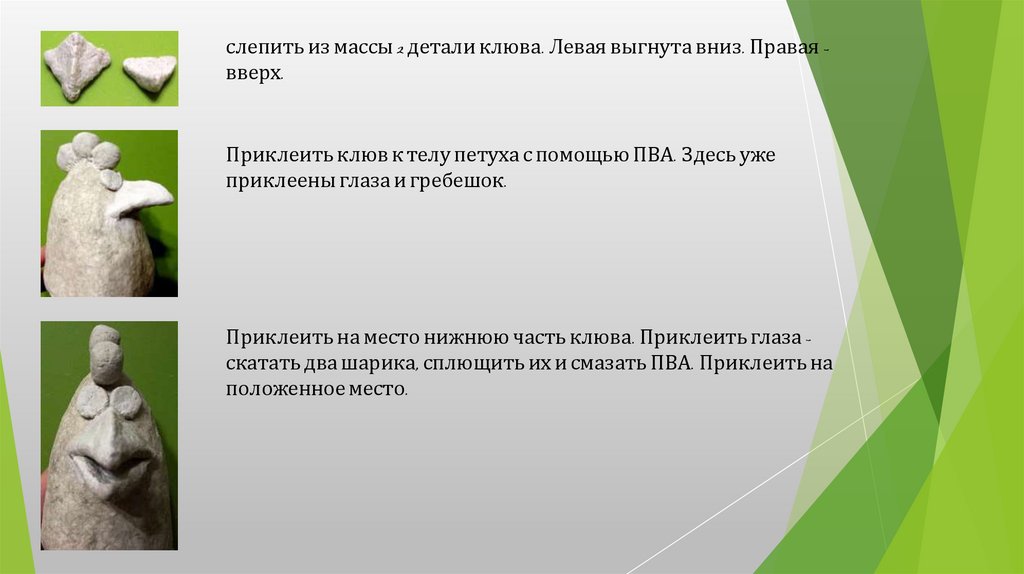 слепить из массы 2 детали клюва. Левая выгнута вниз. Правая - вверх.

Приклеить клюв к телу петуха с помощью ПВА. Здесь уже приклеены глаза и гребешок.

Приклеить на место нижнюю часть клюва. Приклеить глаза - скатать два шарика, сплющить их и смазать ПВА. Приклеить на положенное место.